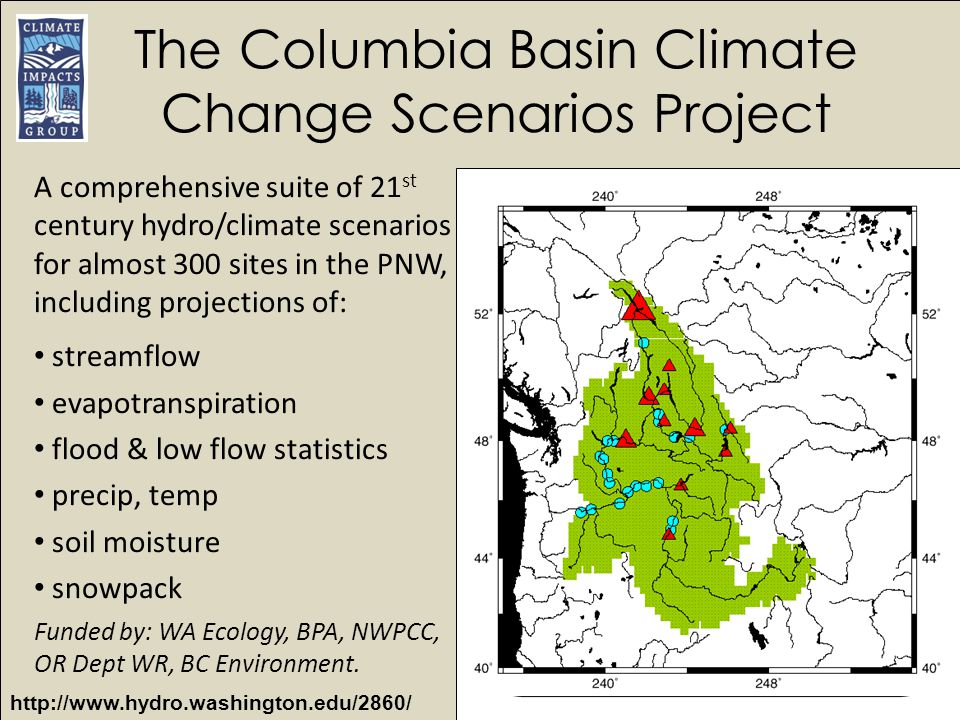 CLIMATE IMPACTS GROUP

The Columbia Basin Climate Change Scenarios Project

A comprehensive suite of 21$^{st}$ century hydro/climate scenarios for almost 300 sites in the PNW, including projections of:

• streamflow
• evapotranspiration
• flood & low flow statistics
• precip, temp
• soil moisture
• snowpack

Funded by: WA Ecology, BPA, NWPCC, OR Dept WR, BC Environment.

http://www.hydro.washington.edu/2860/

240° 248°
52° 52°
48° 48°
44° 44°
40° 40°
240° 248°